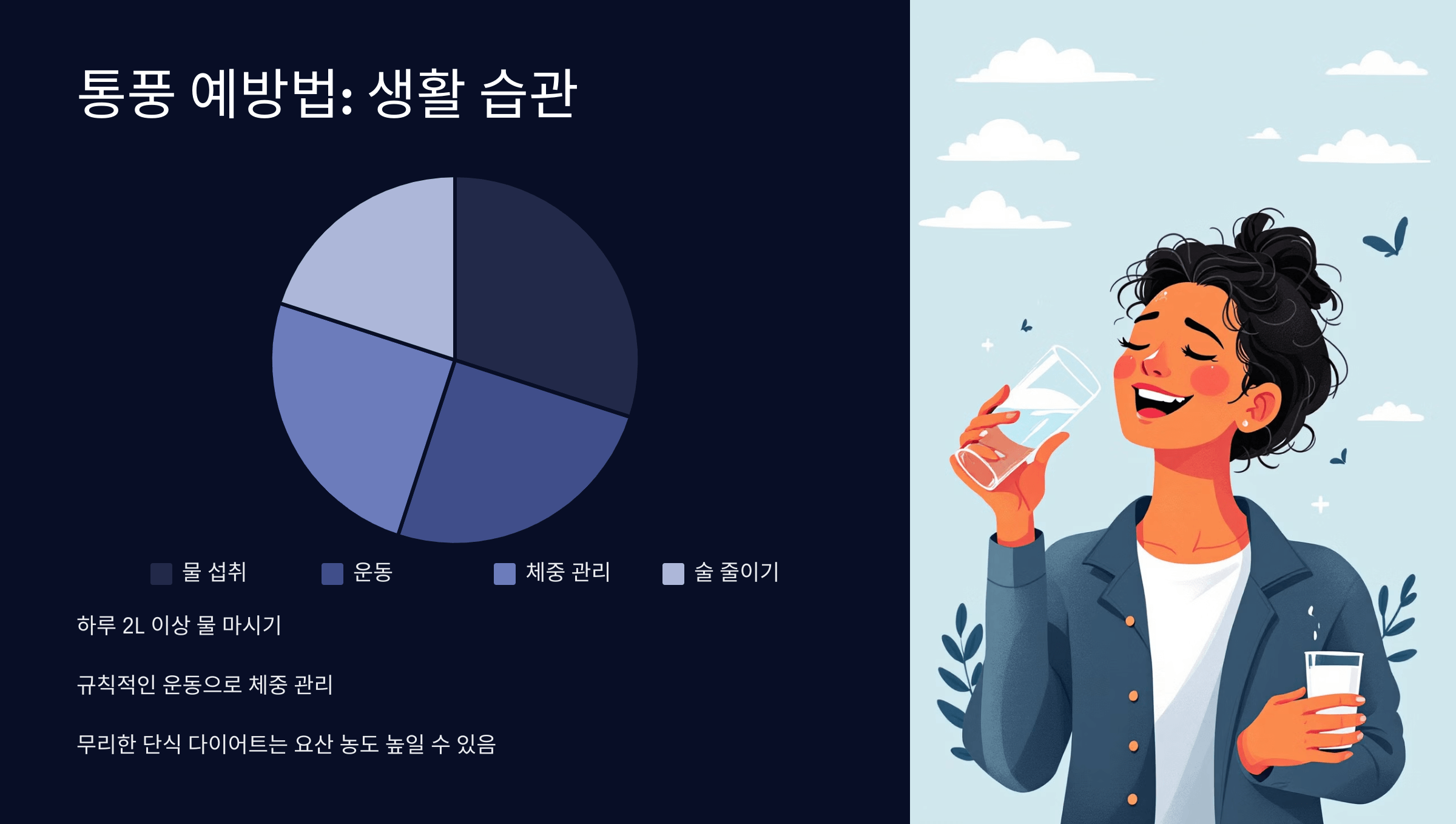 통풍 예방법: 생활 습관

물 섭취 운동 체중 관리 술 줄이기

하루 2L 이상 물 마시기

규칙적인 운동으로 체중 관리

무리한 단식 다이어트는 요산 농도 높일 수 있음